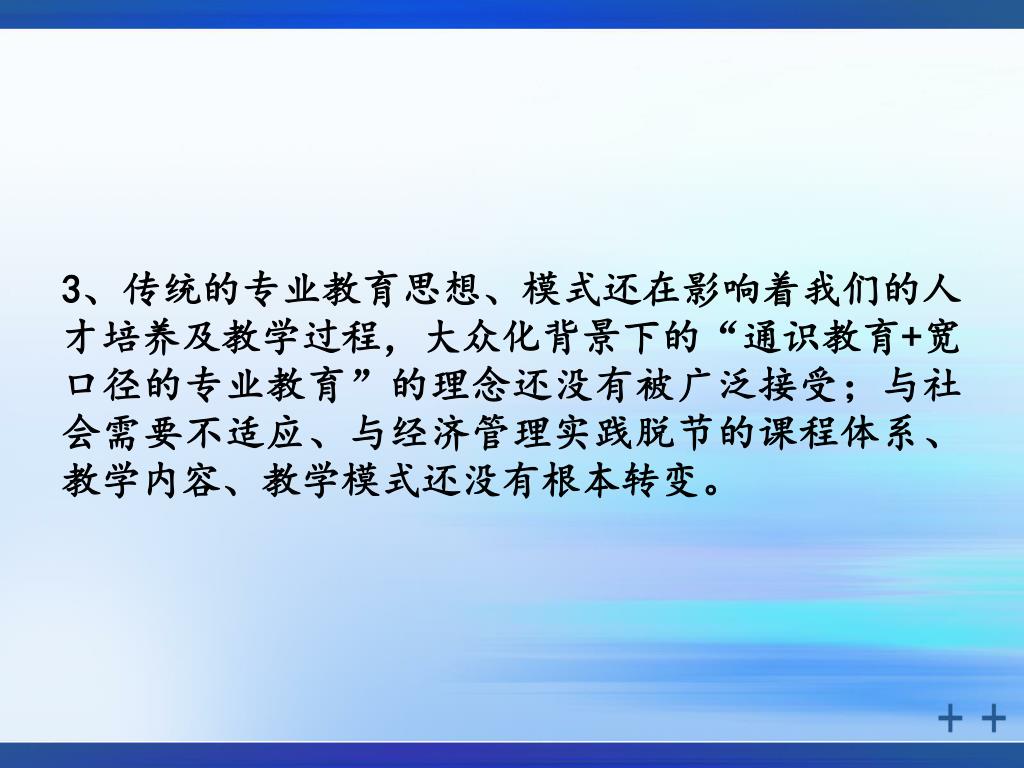 3、传统的专业教育思想、模式还在影响着我们的人才培养及教学过程，大众化背景下的“通识教育+宽口径的专业教育”的理念还没有被广泛接受；与社会需要不适应、与经济管理实践脱节的课程体系、教学内容、教学模式还没有根本转变。

++